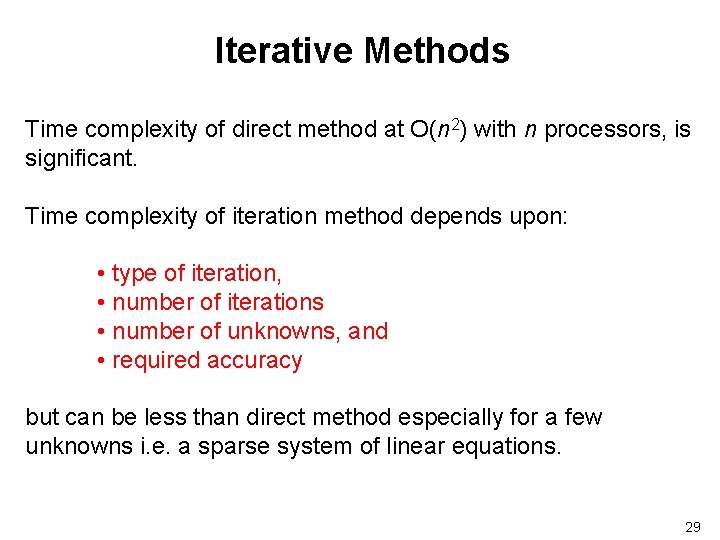 Iterative Methods

Time complexity of direct method at $O(n^2)$ with $n$ processors, is significant.

Time complexity of iteration method depends upon:

• type of iteration,
• number of iterations
• number of unknowns, and
• required accuracy

but can be less than direct method especially for a few unknowns i.e. a sparse system of linear equations.

29